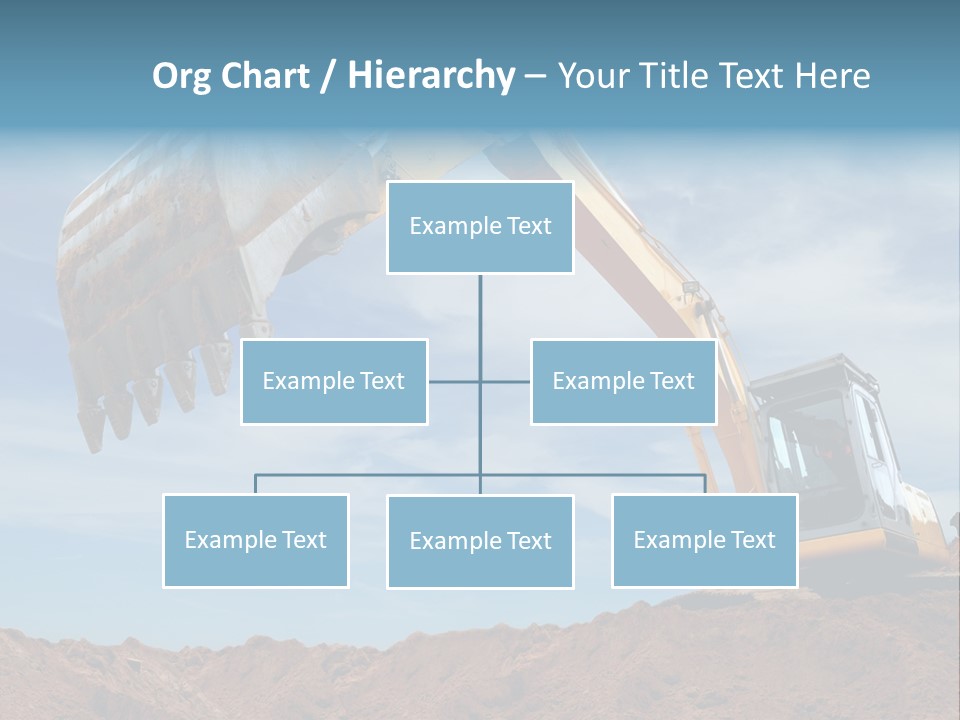 Org Chart / Hierarchy – Your Title Text Here

Example Text

Example Text

Example Text

Example Text

Example Text

Example Text